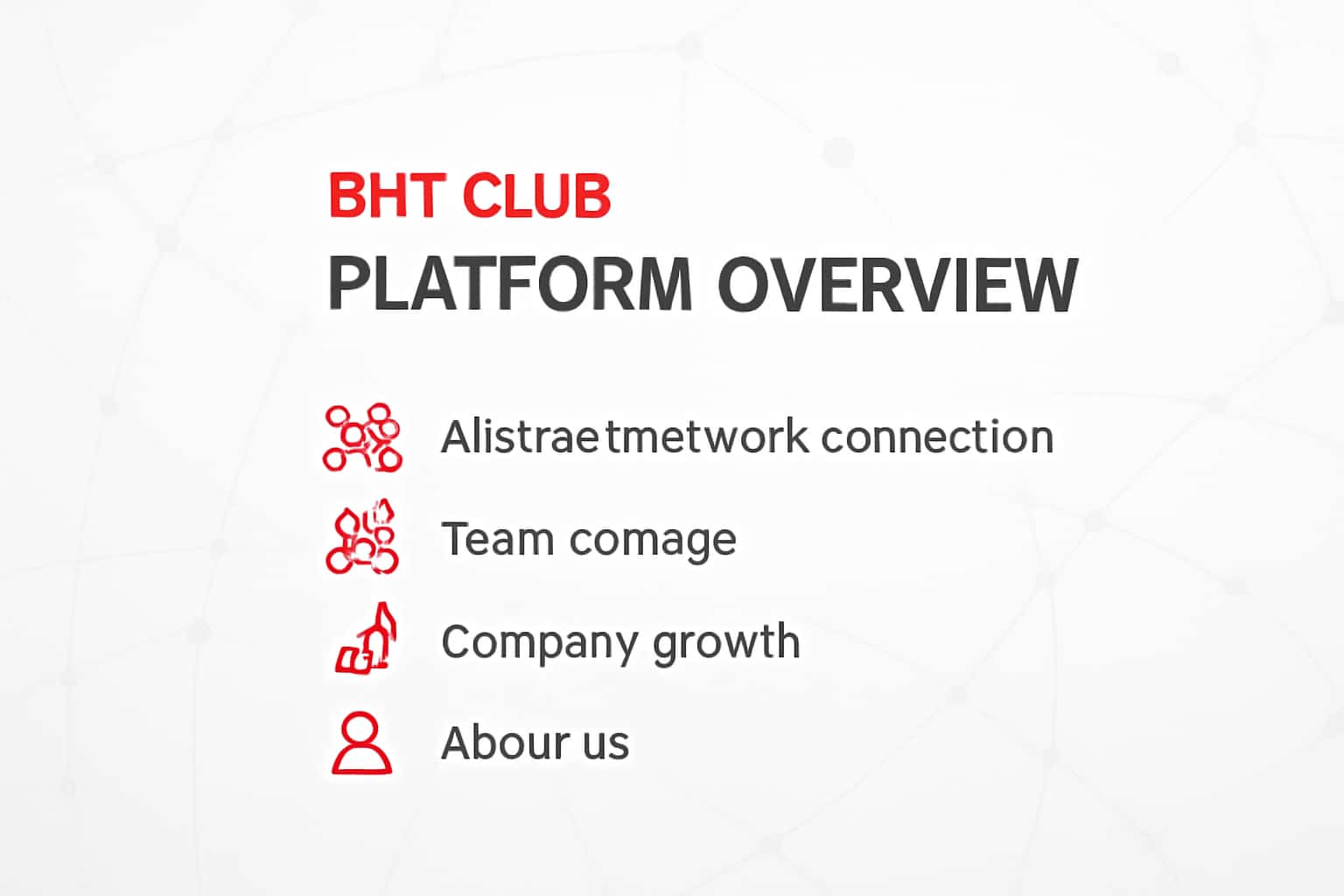 BHT CLUB
PLATFORM OVERVIEW

Alistraetmetwork connection

Team comage

Company growth

Abour us